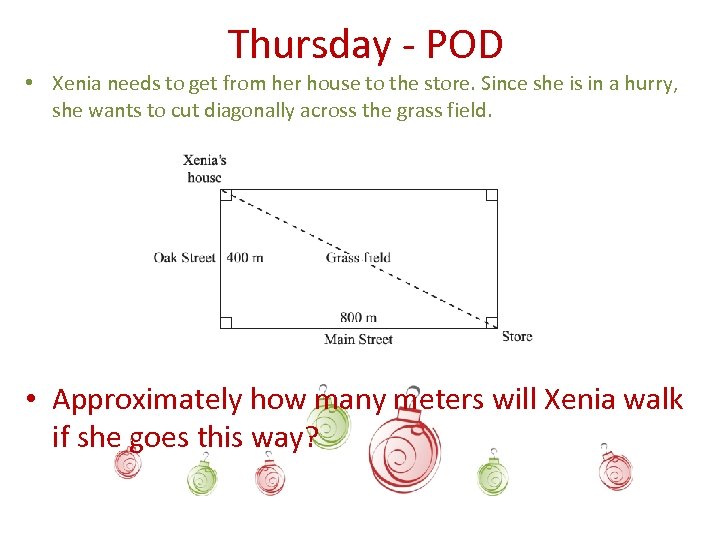 Thursday - POD

• Xenia needs to get from her house to the store. Since she is in a hurry, she wants to cut diagonally across the grass field.

Xenia's house

Oak Street 400 m

Grass field

800 m

Main Street

Store

• Approximately how many meters will Xenia walk if she goes this way?